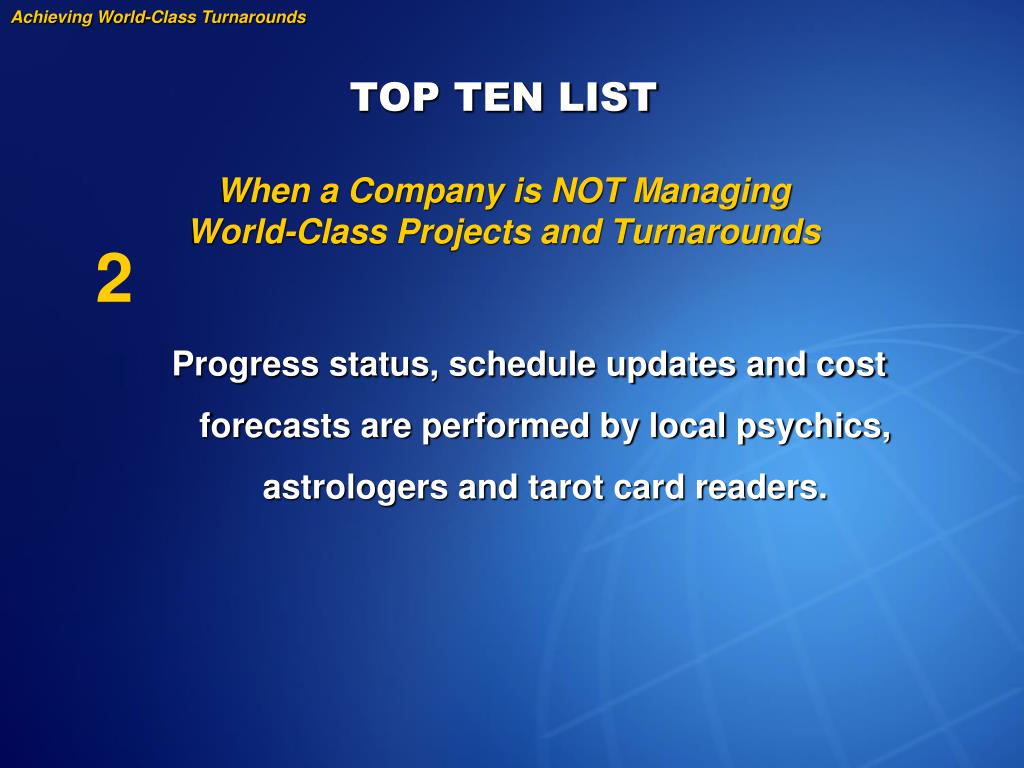 Achieving World-Class Turnarounds

TOP TEN LIST

When a Company is NOT Managing World-Class Projects and Turnarounds

2

Progress status, schedule updates and cost forecasts are performed by local psychics, astrologers and tarot card readers.